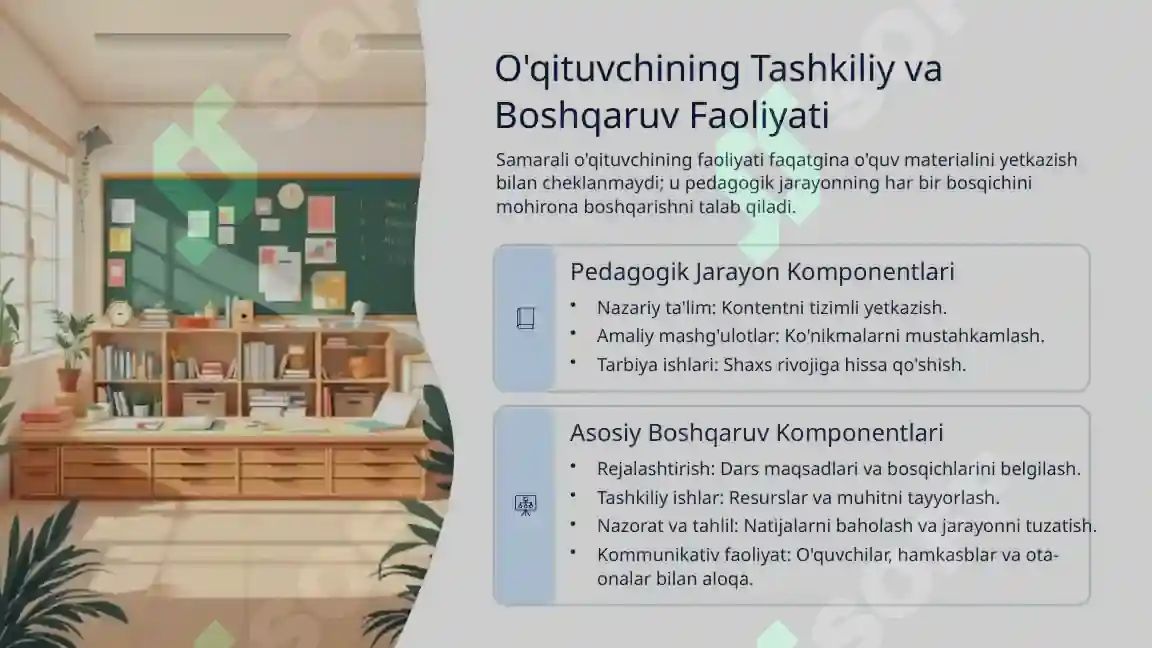 O'qituvchining Tashkiliy va Boshqaruv Faoliyati

Samarali o'qituvchining faoliyati faqatgina o'quv materialini yetkazish bilan cheklanmaydi; u pedagogik jarayonning har bir bosqichini mohirona boshqarishni talab qiladi.

Pedagogik Jarayon Komponentlari

• Nazariy ta'lim: Kontentni tizimli yetkazish.
• Amaliy mashg'ulotlar: Ko'nikmalarni mustahkamlash.
• Tarbiya ishlari: Shaxs rivojiga hissa qo'shish.

Asosiy Boshqaruv Komponentlari

• Rejalashtirish: Dars maqsadlari va bosqichlarini belgilash.
• Tashkiliy ishlar: Resurslar va muhitni tayyorlash.
• Nazorat va tahlil: Natijalarni baholash va jarayonni tuzatish.
• Kommunikativ faoliyat: O'quvchilar, hamkasblar va ota-onalar bilan aloqa.